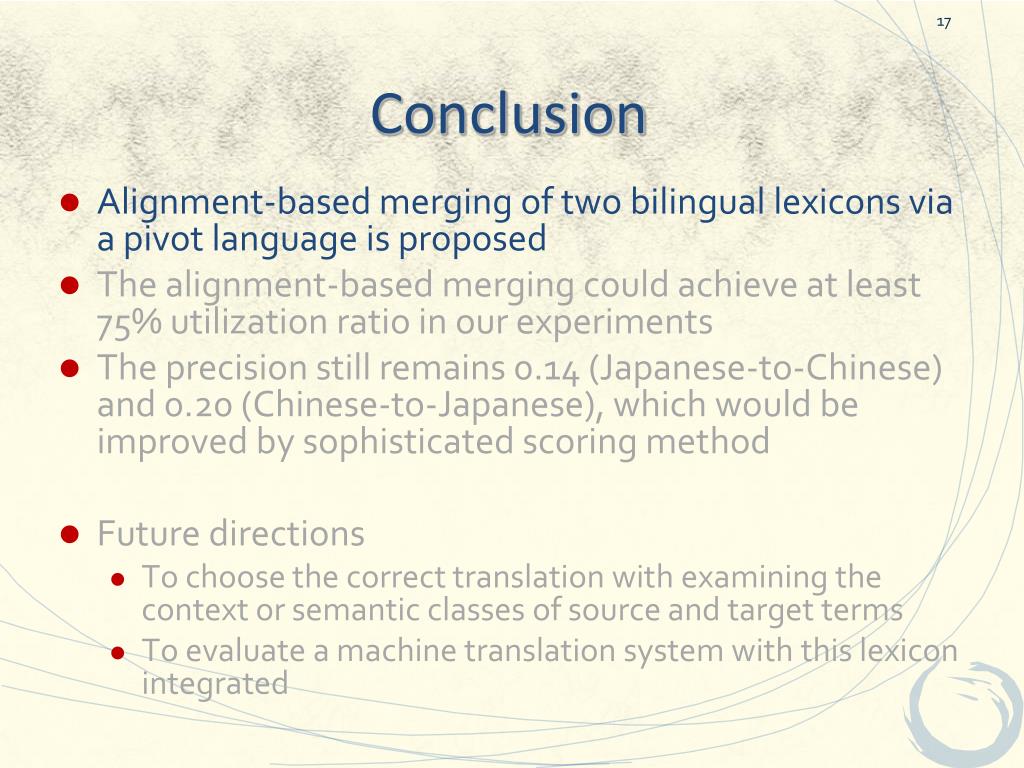 17

Conclusion

- Alignment-based merging of two bilingual lexicons via a pivot language is proposed
- The alignment-based merging could achieve at least 75% utilization ratio in our experiments
- The precision still remains 0.14 (Japanese-to-Chinese) and 0.20 (Chinese-to-Japanese), which would be improved by sophisticated scoring method

- Future directions
  - To choose the correct translation with examining the context or semantic classes of source and target terms
  - To evaluate a machine translation system with this lexicon integrated